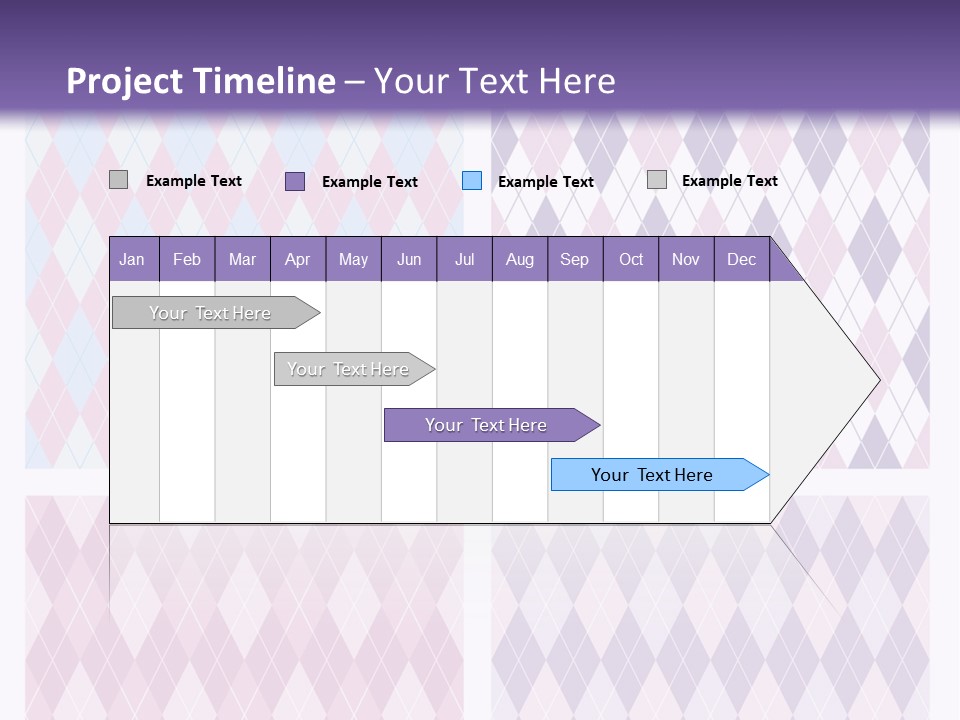 Project Timeline – Your Text Here

Example Text Example Text Example Text Example Text

| Jan | Feb | Mar | Apr | May | Jun | Jul | Aug | Sep | Oct | Nov | Dec |
|---|---|---|---|---|---|---|---|---|---|---|---|

Your Text Here

Your Text Here

Your Text Here

Your Text Here